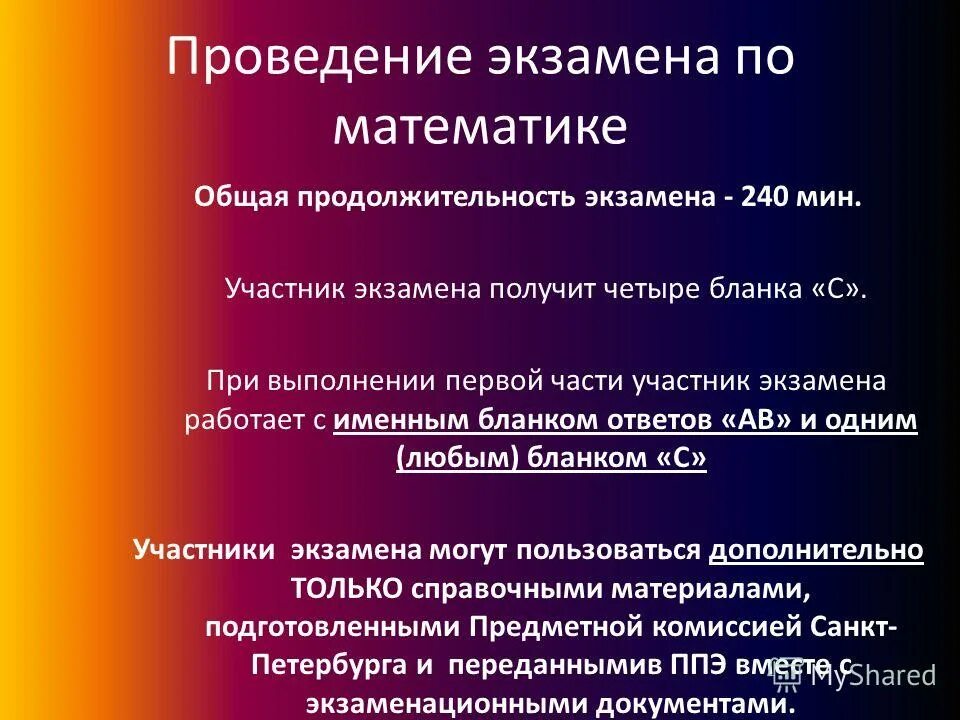 Проведение экзамена по математике

Общая продолжительность экзамена - 240 мин.

Участник экзамена получит четыре бланка «С».

При выполнении первой части участник экзамена работает с именным бланком ответов «АВ» и одним (любым) бланком «С»

Участники экзамена могут пользоваться дополнительно ТОЛЬКО справочными материалами, подготовленными Предметной комиссией Санкт-Петербурга и переданнымив ППЭ вместе с экзаменационными документами.

MyShared